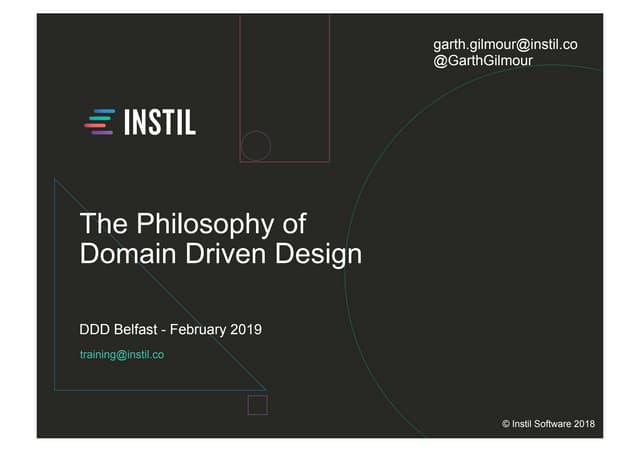 garth.gilmour@instil.co
@GarthGilmour

INSTIL

The Philosophy of Domain Driven Design

DDD Belfast - February 2019

training@instil.co

© Instil Software 2018